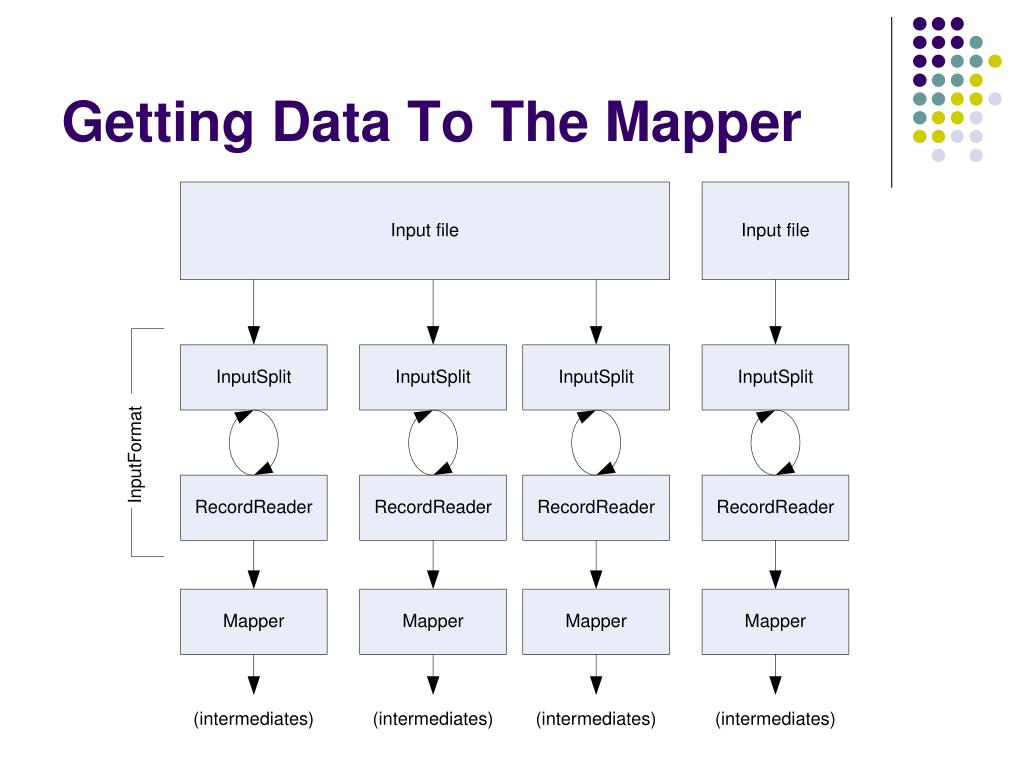 Getting Data To The Mapper

Input file

Input file

InputFormat

InputSplit

InputSplit

InputSplit

InputSplit

RecordReader

RecordReader

RecordReader

RecordReader

Mapper

Mapper

Mapper

Mapper

(intermediates)

(intermediates)

(intermediates)

(intermediates)